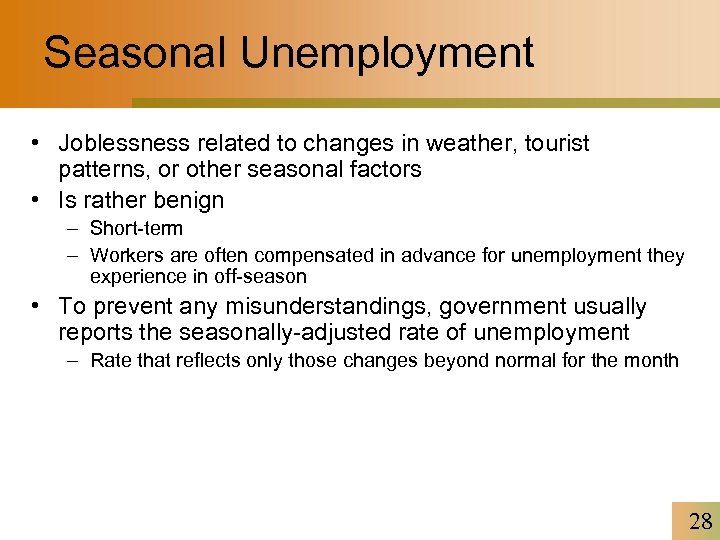 Seasonal Unemployment

• Joblessness related to changes in weather, tourist patterns, or other seasonal factors
• Is rather benign
– Short-term
– Workers are often compensated in advance for unemployment they experience in off-season
• To prevent any misunderstandings, government usually reports the seasonally-adjusted rate of unemployment
– Rate that reflects only those changes beyond normal for the month

28